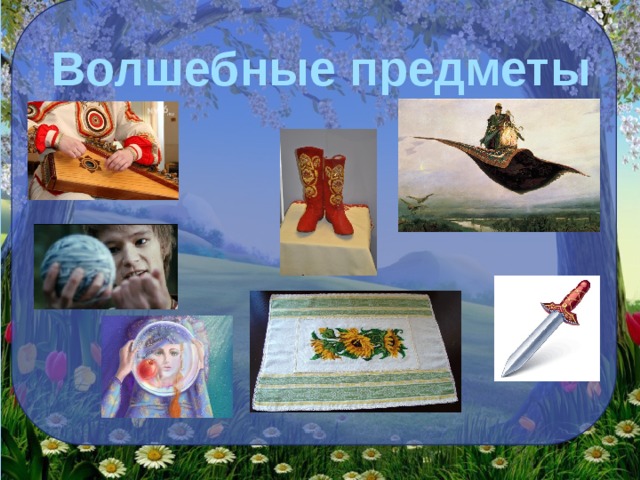 Волшебные предметы